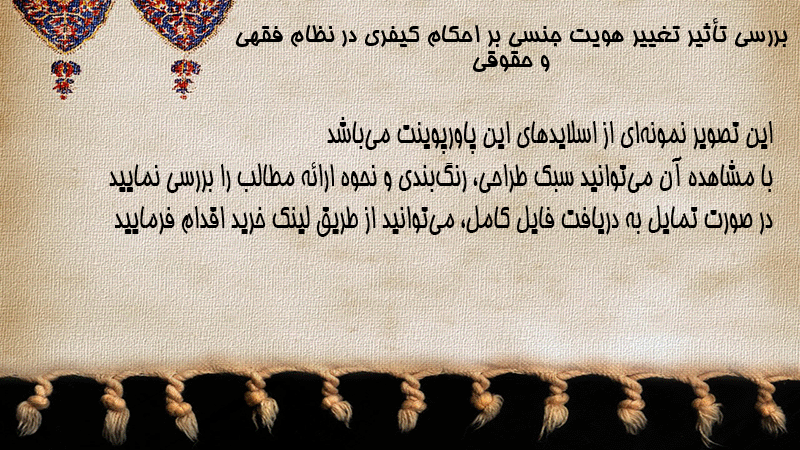 بررسی تأثیر تغییر هویت جنسی بر احکام کیفری در نظام فقهی و حقوقی

این تصویر نمونه‌ای از اسلایدهای این پاورپوینت می‌باشد
با مشاهده آن می‌توانید سبک طراحی، رنگ‌بندی و نحوه ارائه مطالب را بررسی نمایید
در صورت تمایل به دریافت فایل کامل، می‌توانید از طریق لینک خرید اقدام فرمایید